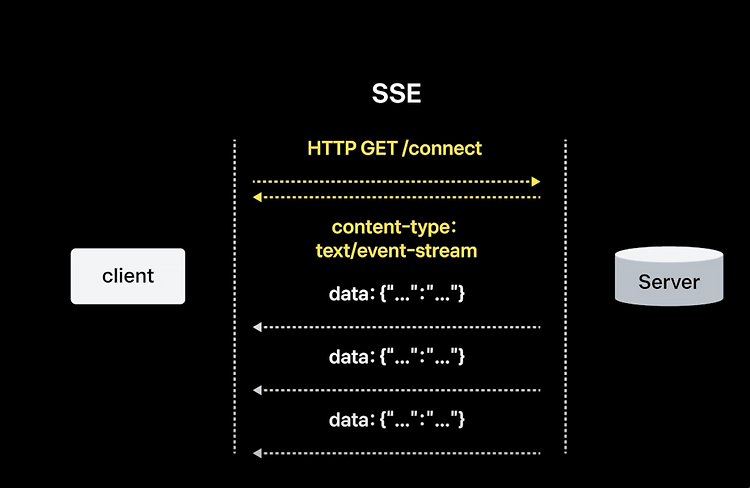 SSE

HTTP GET /connect

content-type: text/event-stream

client

Server

data: {"...":"..."}

data: {"...":"..."}

data: {"...":"..."}